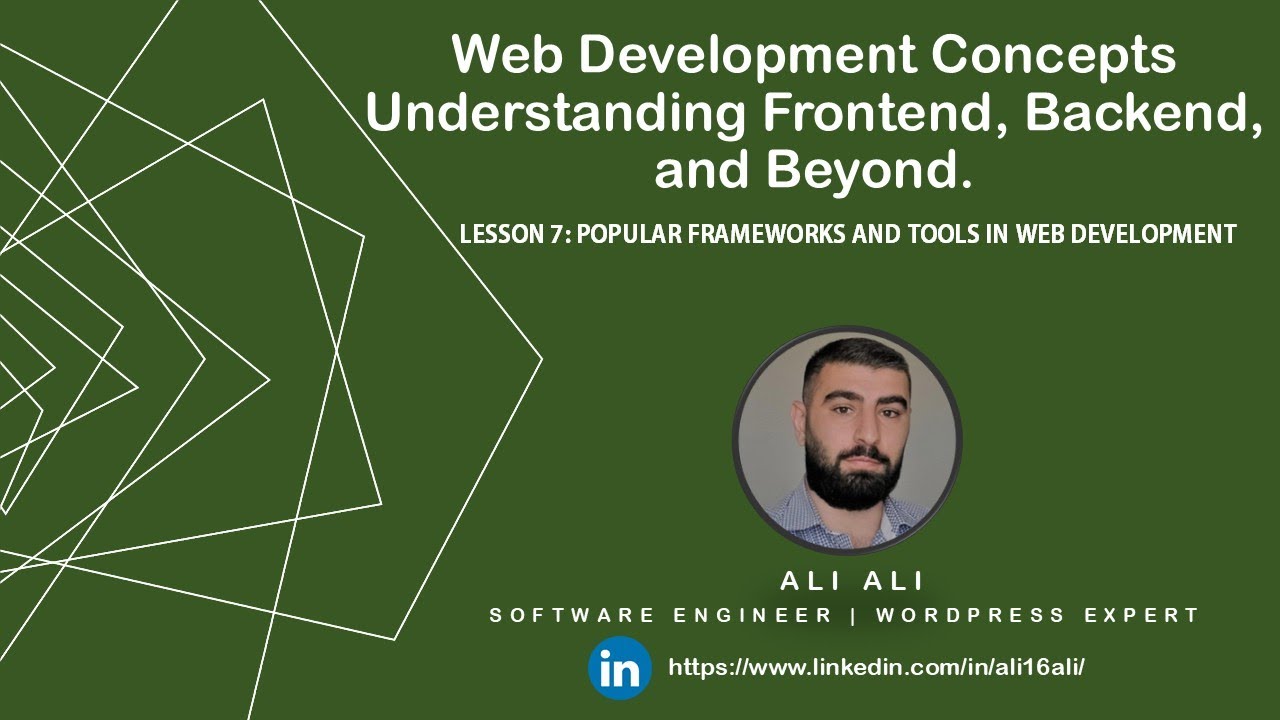 Web Development Concepts Understanding Frontend, Backend, and Beyond.

LESSON 7: POPULAR FRAMEWORKS AND TOOLS IN WEB DEVELOPMENT

ALI ALI

SOFTWARE ENGINEER | WORDPRESS EXPERT

in https://www.linkedin.com/in/ali16ali/